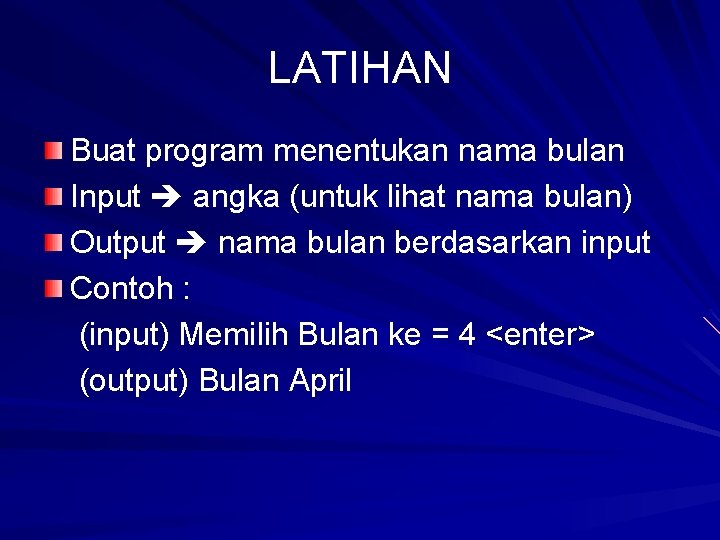 LATIHAN

Buat program menentukan nama bulan

Input ➔ angka (untuk lihat nama bulan)

Output ➔ nama bulan berdasarkan input

Contoh :

(input) Memilih Bulan ke = 4 <enter>

(output) Bulan April